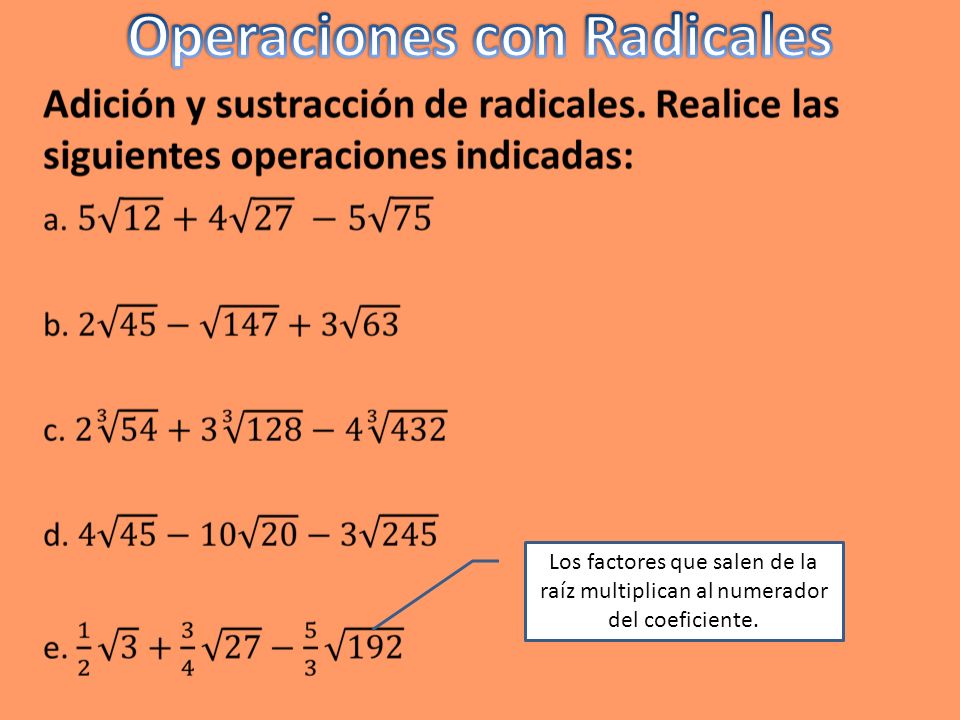 Operaciones con Radicales

Adición y sustracción de radicales. Realice las siguientes operaciones indicadas:

a. $5\sqrt{12} + 4\sqrt{27} - 5\sqrt{75}$

b. $2\sqrt{45} - \sqrt{147} + 3\sqrt{63}$

c. $2\sqrt[3]{54} + 3\sqrt[3]{128} - 4\sqrt[3]{432}$

d. $4\sqrt{45} - 10\sqrt{20} - 3\sqrt{245}$

e. $\frac{1}{2}\sqrt{3} + \frac{3}{4}\sqrt{27} - \frac{5}{3}\sqrt{192}$

Los factores que salen de la raíz multiplican al numerador del coeficiente.